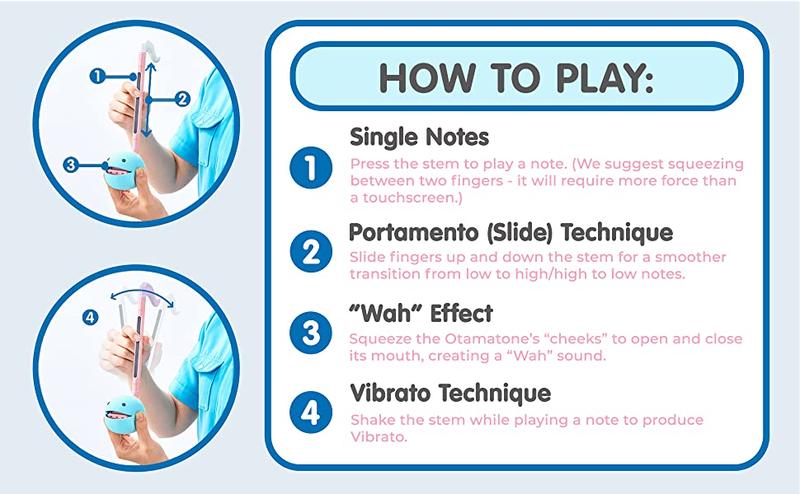 1
2
3
4

HOW TO PLAY:

1 Single Notes
Press the stem to play a note. (We suggest squeezing between two fingers - it will require more force than a touchscreen.)

2 Portamento (Slide) Technique
Slide fingers up and down the stem for a smoother transition from low to high/high to low notes.

3 "Wah" Effect
Squeeze the Otamatone's "cheeks" to open and close its mouth, creating a "Wah" sound.

4 Vibrato Technique
Shake the stem while playing a note to produce Vibrato.